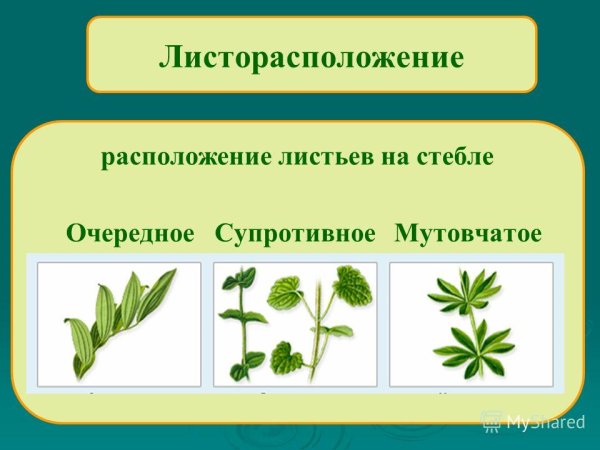 Листорасположение

расположение листьев на стебле

Очередное Супротивное Мутовчатое

MyShared